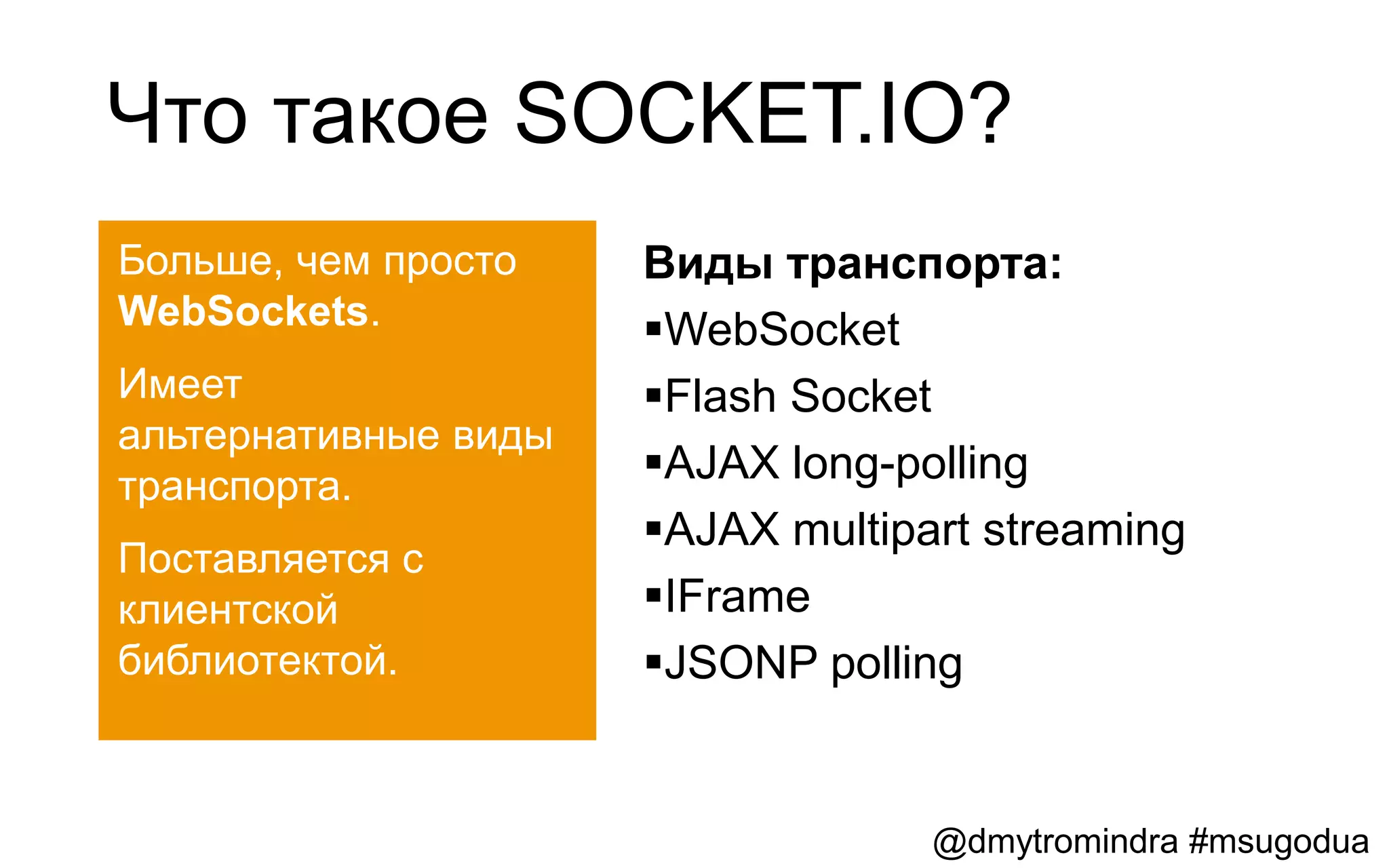 Что такое SOCKET.IO?

Больше, чем просто WebSockets.

Имеет альтернативные виды транспорта.

Поставляется с клиентской библиотектой.

Виды транспорта:
▪WebSocket
▪Flash Socket
▪AJAX long-polling
▪AJAX multipart streaming
▪IFrame
▪JSONP polling

@dmytromindra #msugodua